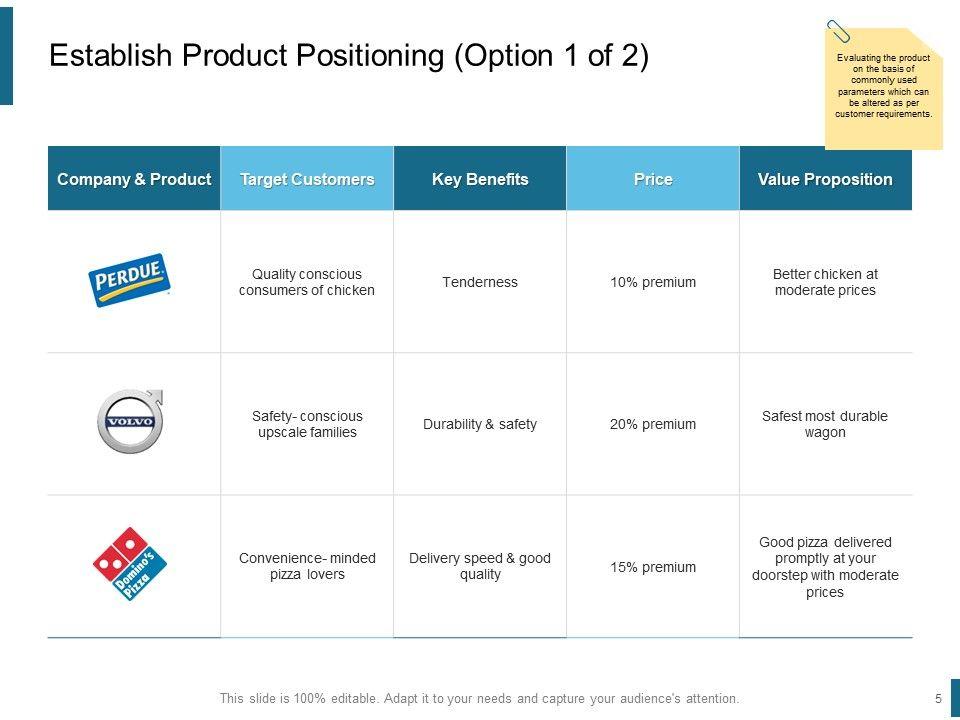 Establish Product Positioning (Option 1 of 2)

Evaluating the product on the basis of commonly used parameters which can be altered as per customer requirements.

| Company & Product | Target Customers | Key Benefits | Price | Value Proposition |
|---|---|---|---|---|
| PERDUE | Quality conscious consumers of chicken | Tenderness | 10% premium | Better chicken at moderate prices |
| VOLVO | Safety- conscious upscale families | Durability & safety | 20% premium | Safest most durable wagon |
| Domino's Pizza | Convenience- minded pizza lovers | Delivery speed & good quality | 15% premium | Good pizza delivered promptly at your doorstep with moderate prices |

This slide is 100% editable. Adapt it to your needs and capture your audience's attention.

5